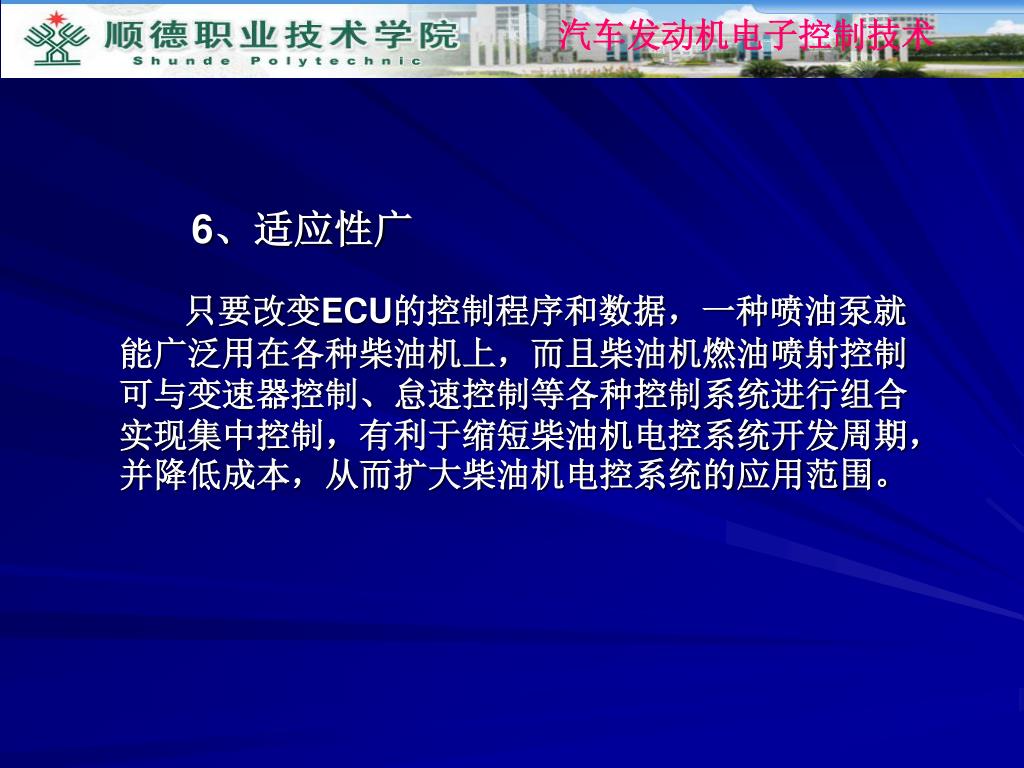 顺德职业技术学院
Shunde Polytechnic
汽车发动机电子控制技术

6、适应性广

只要改变ECU的控制程序和数据，一种喷油泵就能广泛用在各种柴油机上，而且柴油机燃油喷射控制可与变速器控制、怠速控制等各种控制系统进行组合实现集中控制，有利于缩短柴油机电控系统开发周期，并降低成本，从而扩大柴油机电控系统的应用范围。